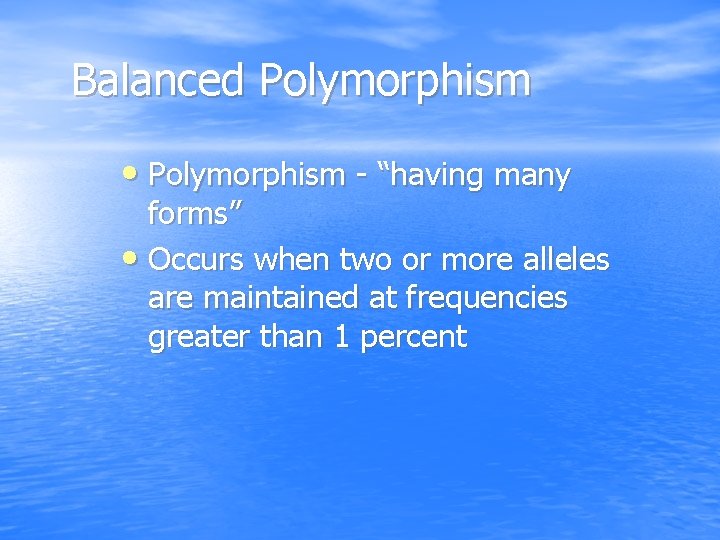 Balanced Polymorphism

• Polymorphism - “having many forms”
• Occurs when two or more alleles are maintained at frequencies greater than 1 percent